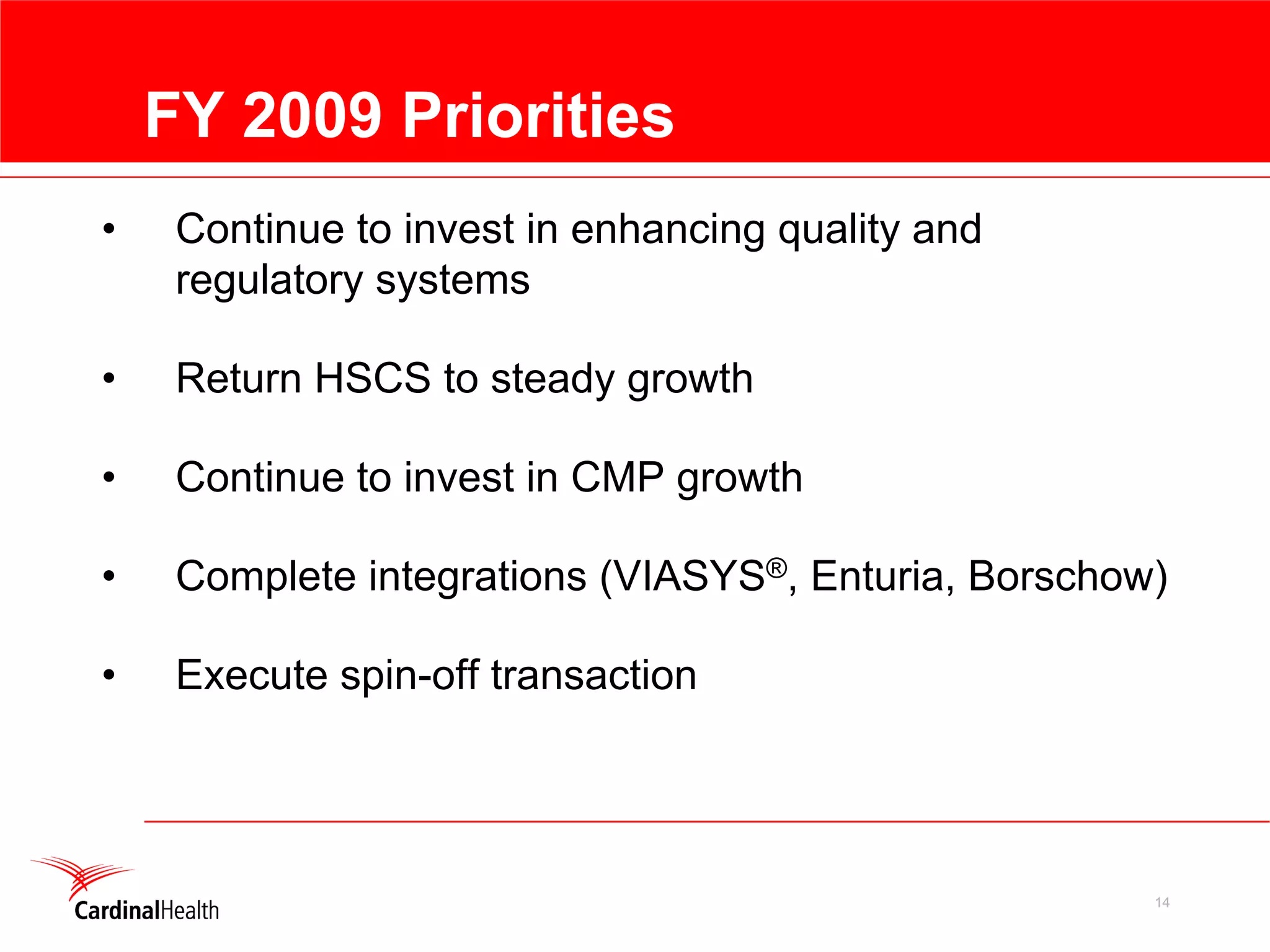 FY 2009 Priorities

• Continue to invest in enhancing quality and regulatory systems

• Return HSCS to steady growth

• Continue to invest in CMP growth

• Complete integrations (VIASYS®, Enturia, Borschow)

• Execute spin-off transaction

CardinalHealth

14